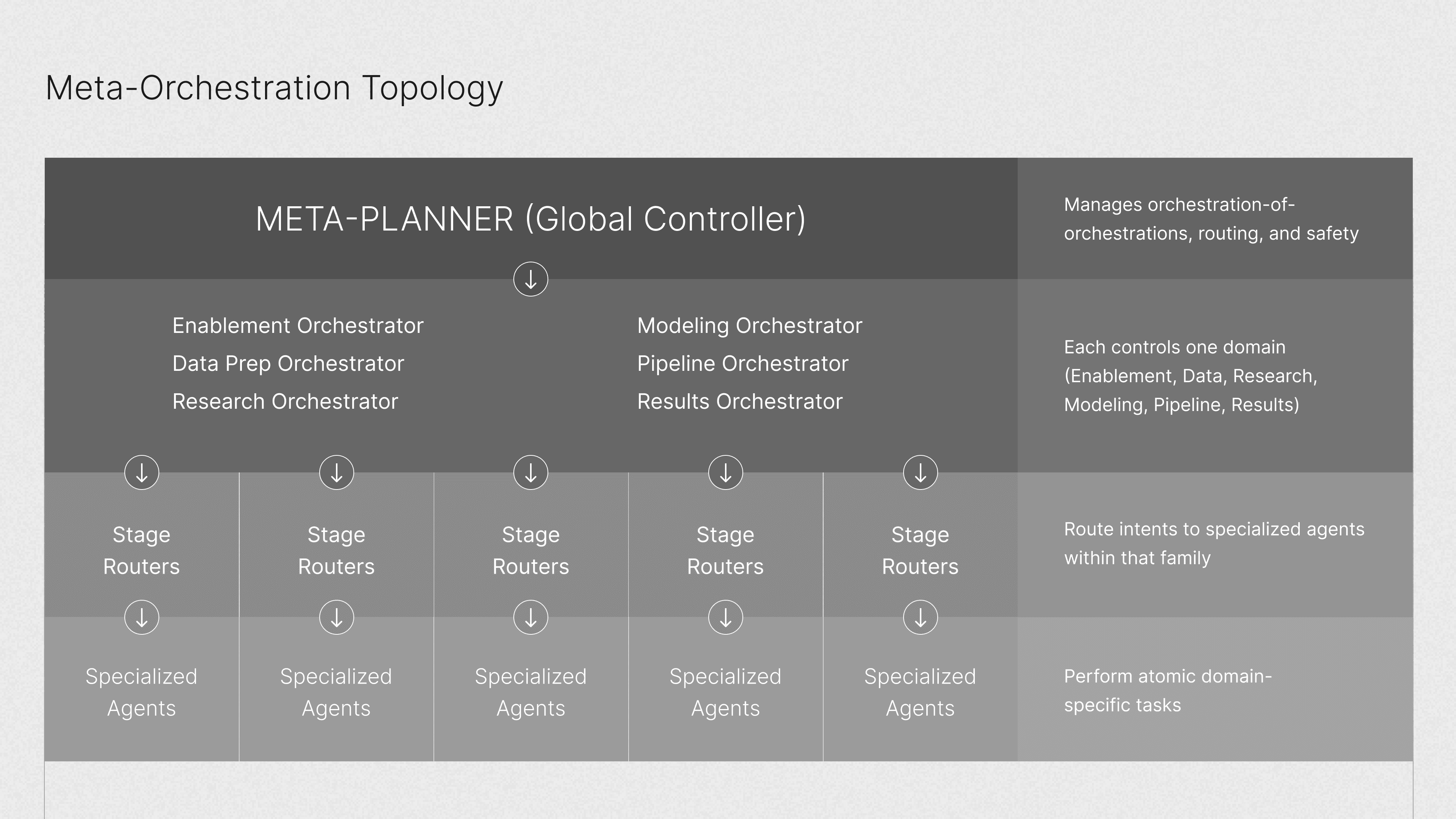 Meta-Orchestration Topology

META-PLANNER (Global Controller)

Manages orchestration-of-orchestrations, routing, and safety

Enablement Orchestrator
Data Prep Orchestrator
Research Orchestrator

Modeling Orchestrator
Pipeline Orchestrator
Results Orchestrator

Each controls one domain (Enablement, Data, Research, Modeling, Pipeline, Results)

Stage Routers

Stage Routers

Stage Routers

Stage Routers

Stage Routers

Route intents to specialized agents within that family

Specialized Agents

Specialized Agents

Specialized Agents

Specialized Agents

Specialized Agents

Perform atomic domain-specific tasks